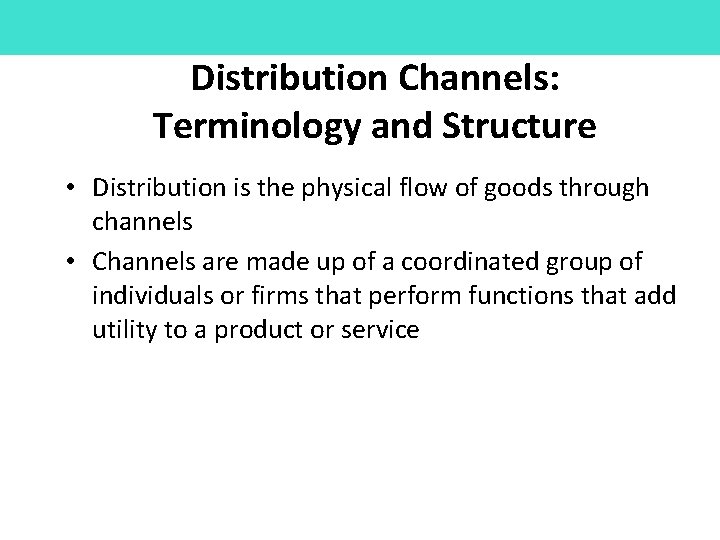 Distribution Channels:
Terminology and Structure

• Distribution is the physical flow of goods through channels

• Channels are made up of a coordinated group of individuals or firms that perform functions that add utility to a product or service